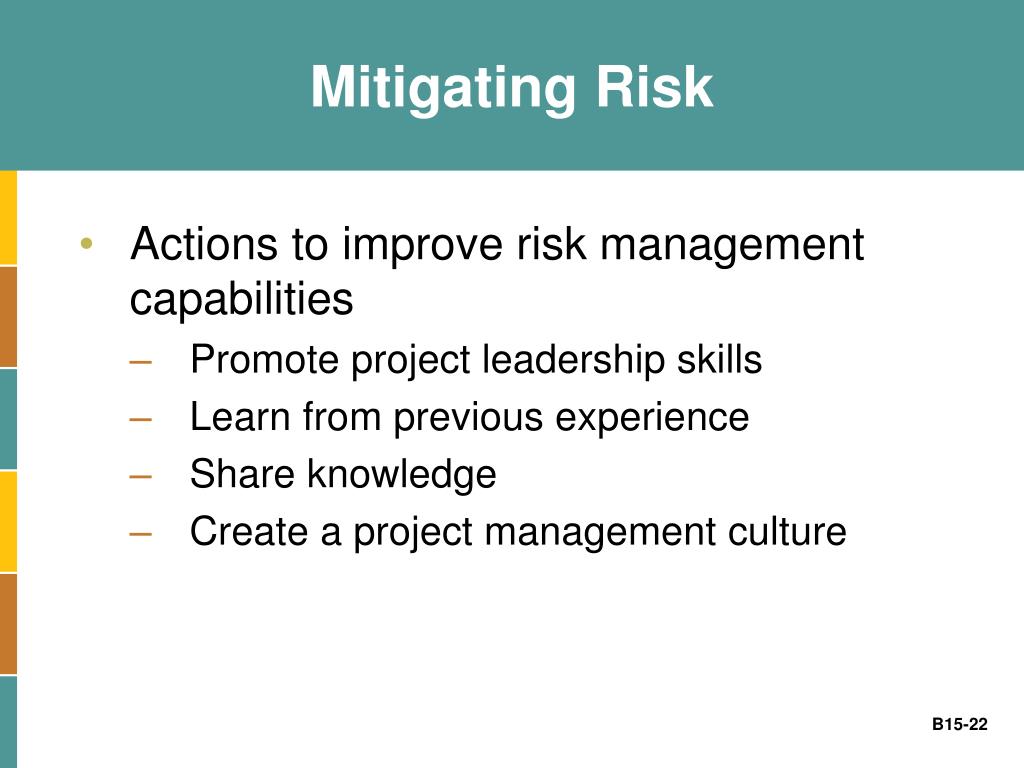 Mitigating Risk

• Actions to improve risk management capabilities
– Promote project leadership skills
– Learn from previous experience
– Share knowledge
– Create a project management culture

B15-22